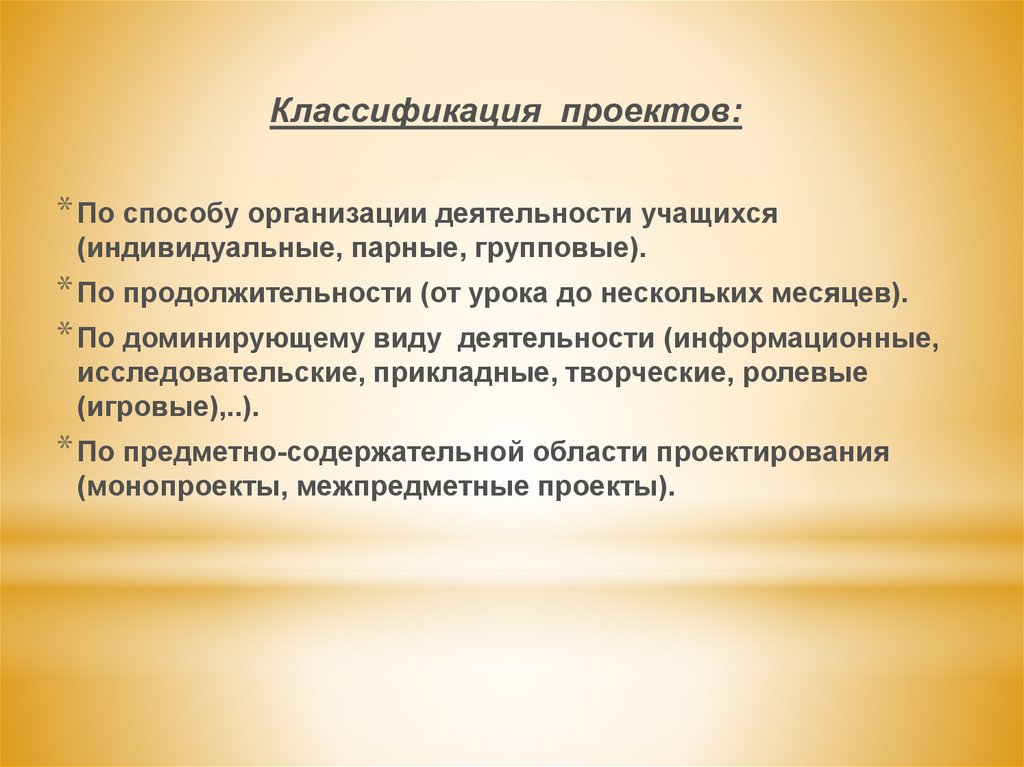 Классификация проектов:

* По способу организации деятельности учащихся (индивидуальные, парные, групповые).

* По продолжительности (от урока до нескольких месяцев).

* По доминирующему виду деятельности (информационные, исследовательские, прикладные, творческие, ролевые (игровые),..).

* По предметно-содержательной области проектирования (монопроекты, межпредметные проекты).